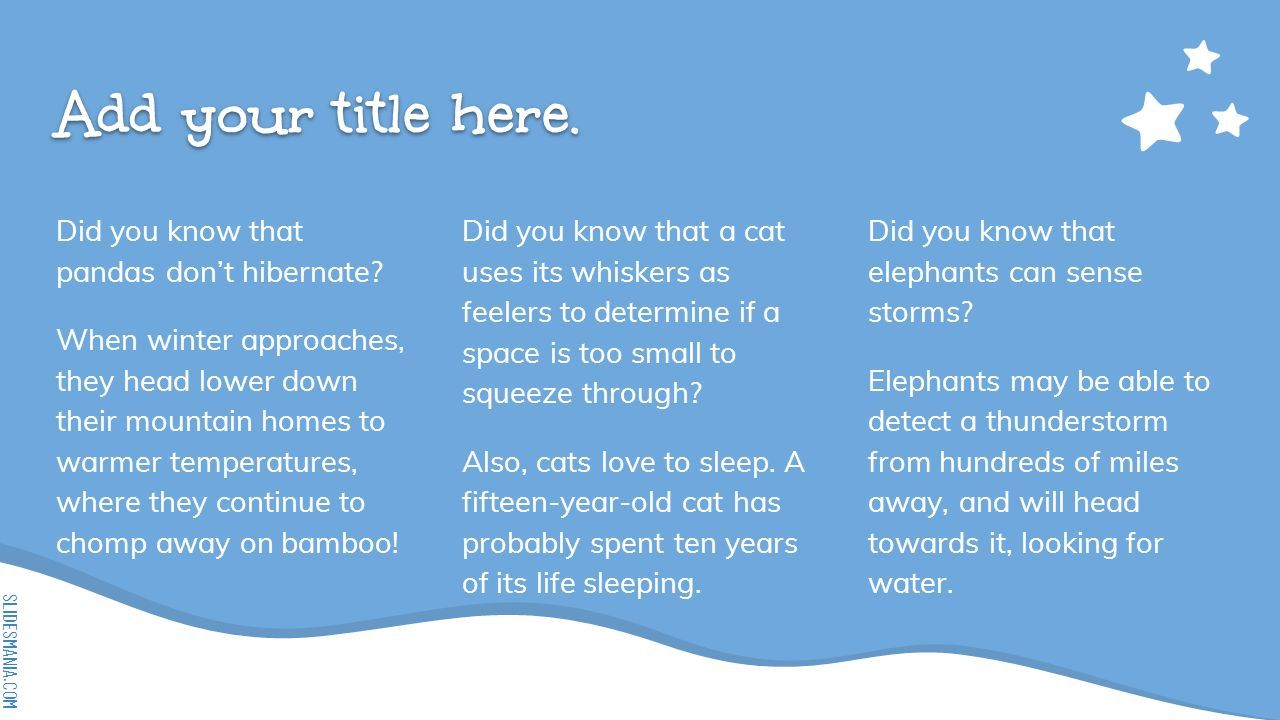 Add your title here.

Did you know that pandas don’t hibernate?

When winter approaches, they head lower down their mountain homes to warmer temperatures, where they continue to chomp away on bamboo!

Did you know that a cat uses its whiskers as feelers to determine if a space is too small to squeeze through?

Also, cats love to sleep. A fifteen-year-old cat has probably spent ten years of its life sleeping.

Did you know that elephants can sense storms?

Elephants may be able to detect a thunderstorm from hundreds of miles away, and will head towards it, looking for water.

SLIDESMANIA.COM